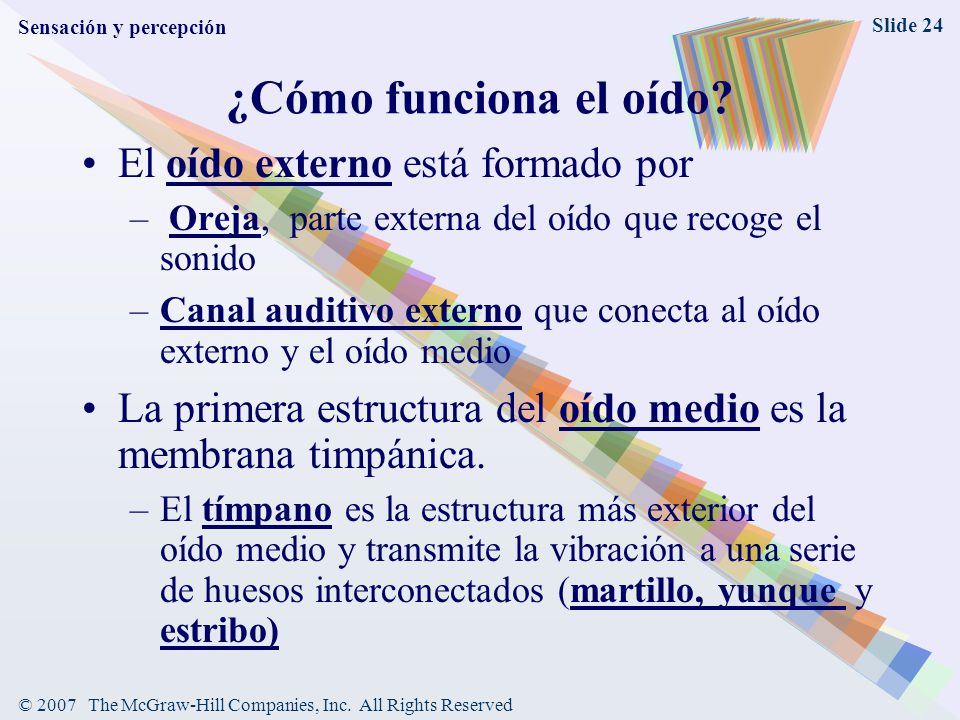 Sensación y percepción

Slide 24

¿Cómo funciona el oído?

• El oído externo está formado por
– Oreja, parte externa del oído que recoge el sonido
– Canal auditivo externo que conecta al oído externo y el oído medio

• La primera estructura del oído medio es la membrana timpánica.
– El tímpano es la estructura más exterior del oído medio y transmite la vibración a una serie de huesos interconectados (martillo, yunque y estribo)

© 2007 The McGraw-Hill Companies, Inc. All Rights Reserved